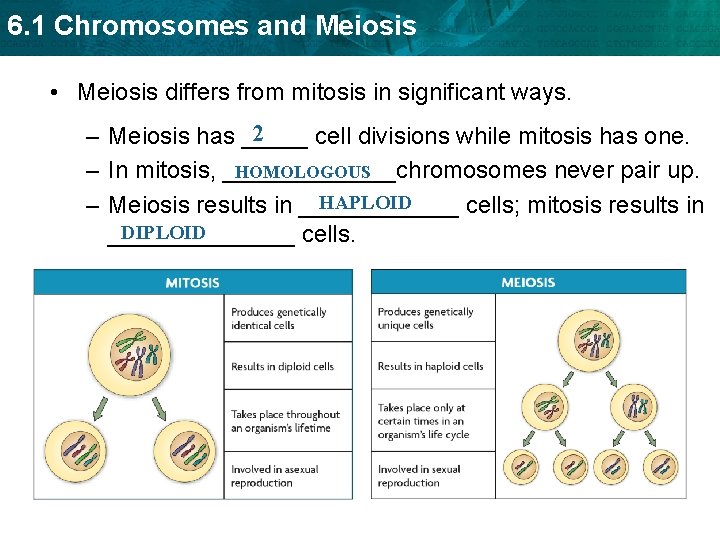 6.1 Chromosomes and Meiosis

• Meiosis differs from mitosis in significant ways.

– Meiosis has 2 cell divisions while mitosis has one.

– In mitosis, HOMOLOGOUS chromosomes never pair up.

– Meiosis results in HAPLOID cells; mitosis results in DIPLOID cells.

MITOSIS

Produces genetically identical cells

Results in diploid cells

Takes place throughout an organism's lifetime

Involved in asexual reproduction

MEIOSIS

Produces genetically unique cells

Results in haploid cells

Takes place only at certain times in an organism's life cycle

Involved in sexual reproduction